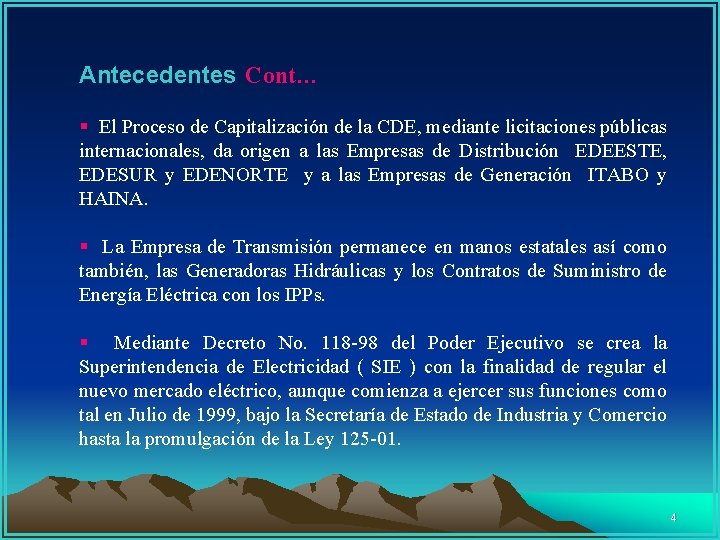 Antecedentes Cont…

▪ El Proceso de Capitalización de la CDE, mediante licitaciones públicas internacionales, da origen a las Empresas de Distribución EDEESTE, EDESUR y EDENORTE y a las Empresas de Generación ITABO y HAINA.

▪ La Empresa de Transmisión permanece en manos estatales así como también, las Generadoras Hidráulicas y los Contratos de Suministro de Energía Eléctrica con los IPPs.

▪ Mediante Decreto No. 118-98 del Poder Ejecutivo se crea la Superintendencia de Electricidad ( SIE ) con la finalidad de regular el nuevo mercado eléctrico, aunque comienza a ejercer sus funciones como tal en Julio de 1999, bajo la Secretaría de Estado de Industria y Comercio hasta la promulgación de la Ley 125-01.

4